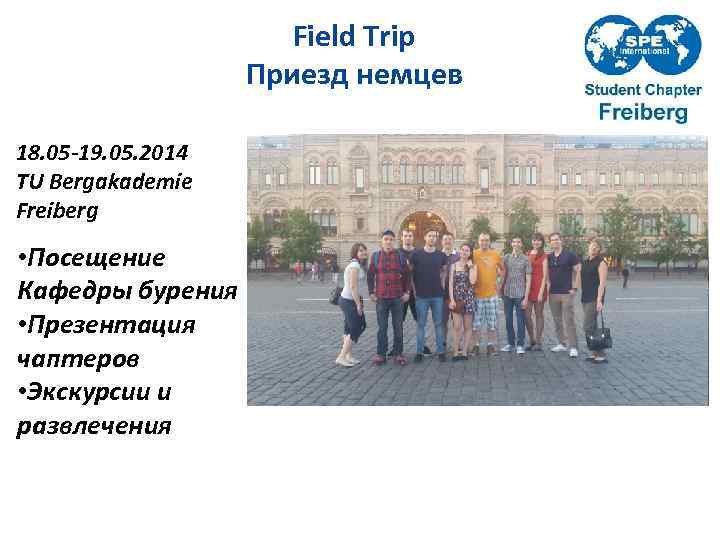 Field Trip
Приезд немцев

SPE International
Student Chapter
Freiberg

18.05-19.05.2014
TU Bergakademie Freiberg

•Посещение Кафедры бурения
•Презентация чаптеров
•Экскурсии и развлечения